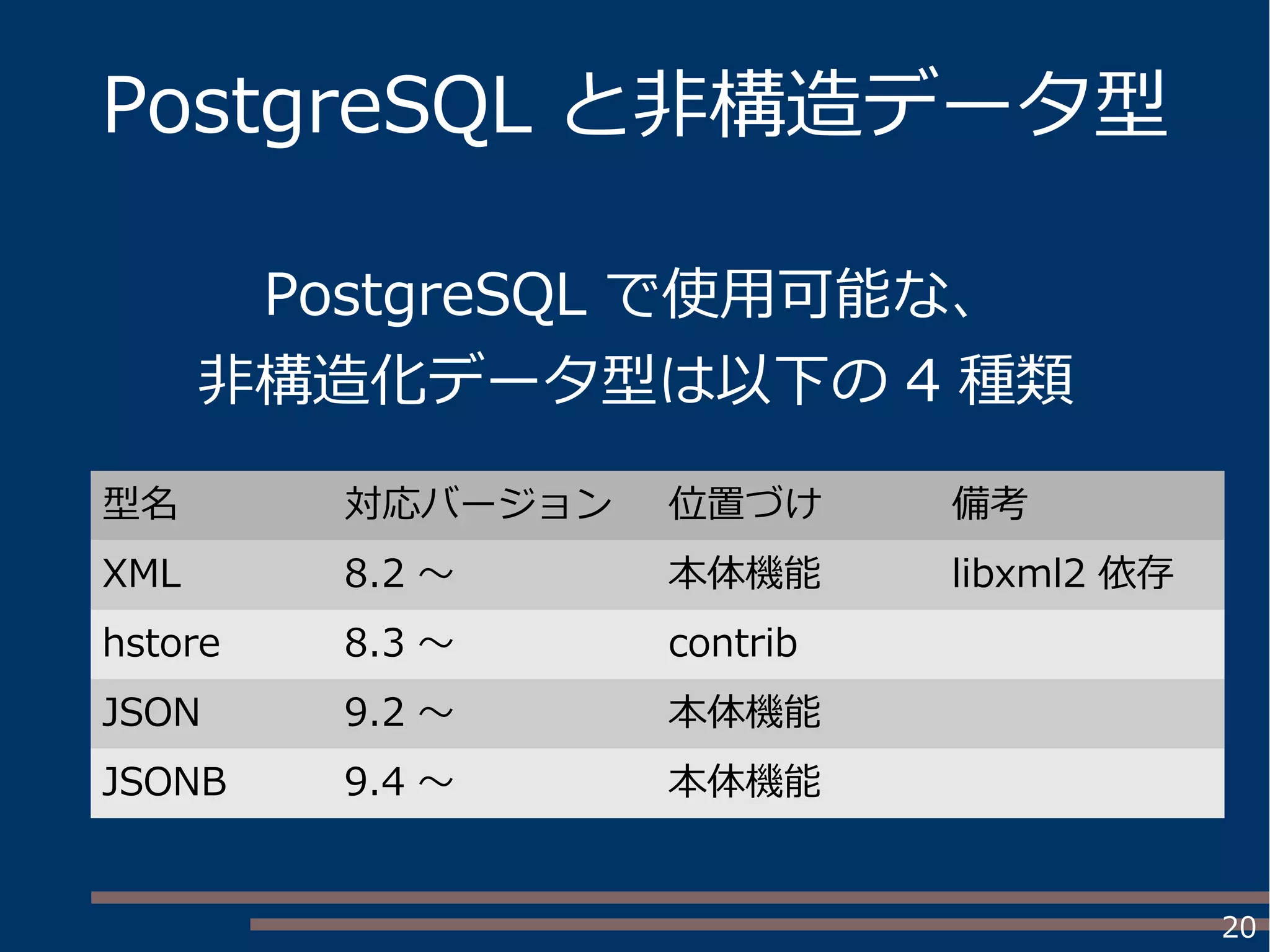 PostgreSQL と非構造データ型

PostgreSQL で使用可能な、
非構造化データ型は以下の 4 種類

| 型名 | 対応バージョン | 位置づけ | 備考 |
|---|---|---|---|
| XML | 8.2 ～ | 本体機能 | libxml2 依存 |
| hstore | 8.3 ～ | contrib | |
| JSON | 9.2 ～ | 本体機能 | |
| JSONB | 9.4 ～ | 本体機能 | |

20